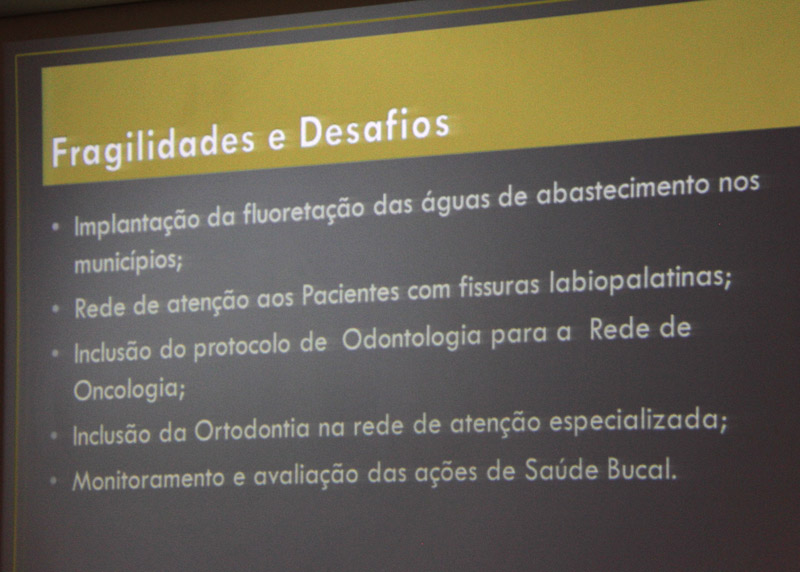 Fragilidades e Desafios

• Implantação da fluoretação das águas de abastecimento nos municípios;
• Rede de atenção aos Pacientes com fissuras labiopalatinas;
• Inclusão do protocolo de Odontologia para a Rede de Oncologia;
• Inclusão da Ortodontia na rede de atenção especializada;
• Monitoramento e avaliação das ações de Saúde Bucal.